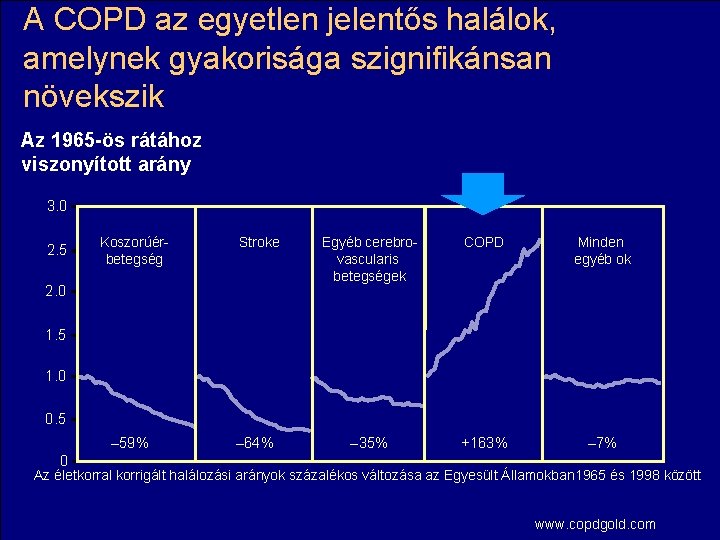 A COPD az egyetlen jelentős halálok, amelynek gyakorisága szignifikánsan növekszik

Az 1965-ös rátához viszonyított arány

3.0
2.5
2.0
1.5
1.0
0.5
0

Koszorúér-betegség

Stroke

Egyéb cerebro-vascularis betegségek

COPD

Minden egyéb ok

–59%

–64%

–35%

+163%

–7%

Az életkorral korrigált halálozási arányok százalékos változása az Egyesült Államokban1965 és 1998 között

www.copdgold.com